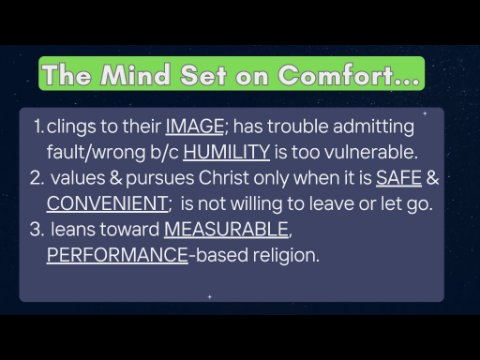 The Mind Set on Comfort...

1. clings to their IMAGE; has trouble admitting fault/wrong b/c HUMILITY is too vulnerable.
2. values & pursues Christ only when it is SAFE & CONVENIENT; is not willing to leave or let go.
3. leans toward MEASURABLE, PERFORMANCE-based religion.